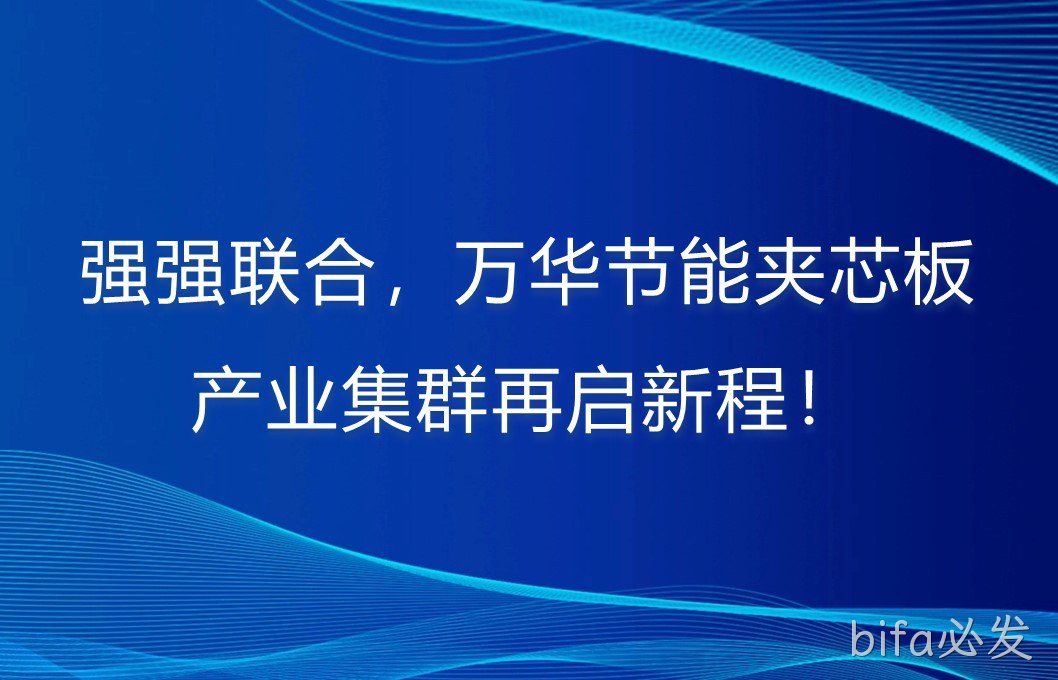 强强联合，万华节能夹芯板产业集群再启新程！

bifa必发